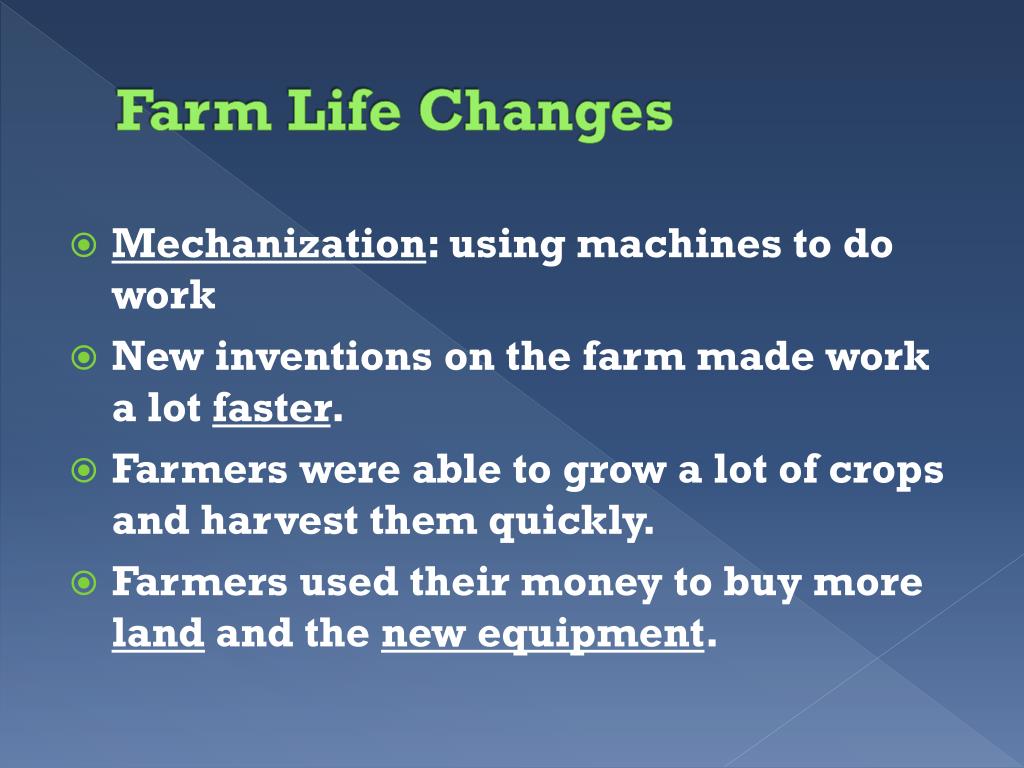 Farm Life Changes

Mechanization: using machines to do work

New inventions on the farm made work a lot faster.

Farmers were able to grow a lot of crops and harvest them quickly.

Farmers used their money to buy more land and the new equipment.